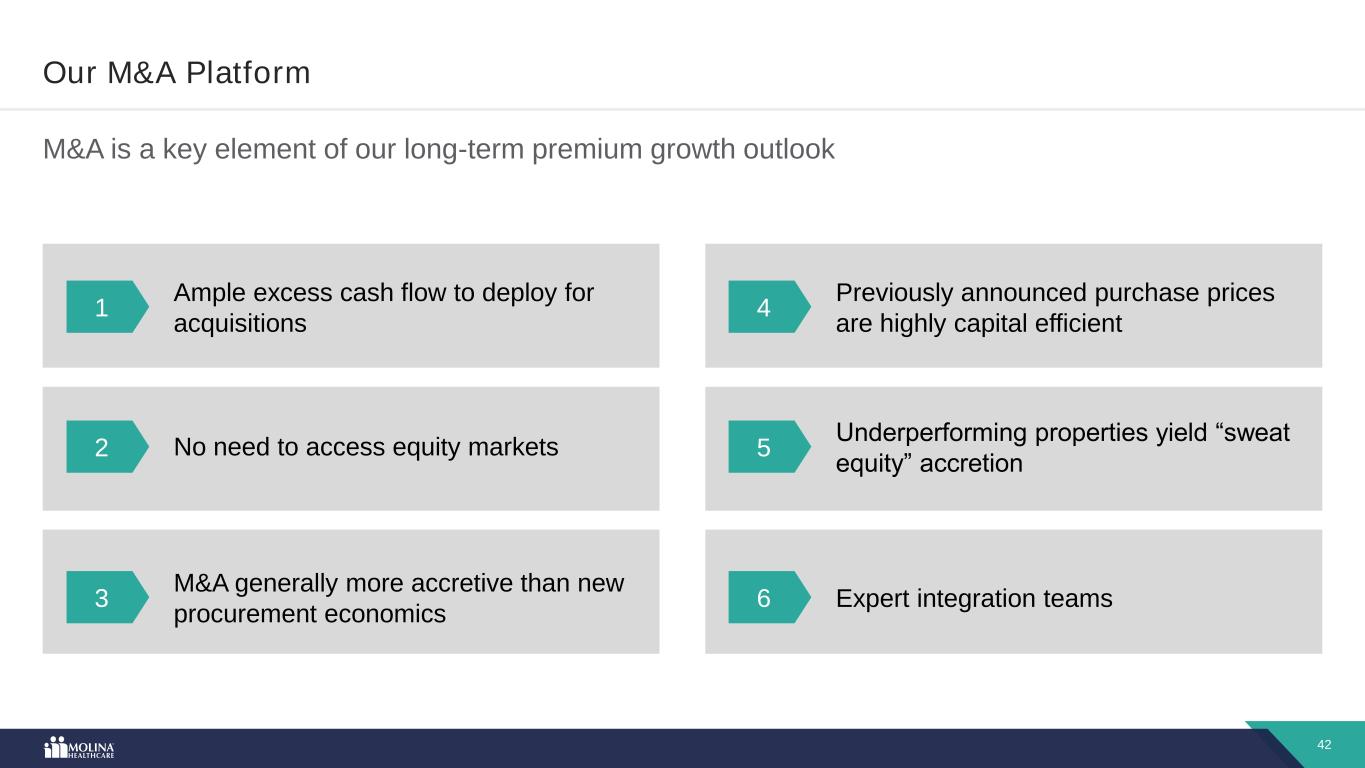 Our M&A Platform

M&A is a key element of our long-term premium growth outlook

1 Ample excess cash flow to deploy for acquisitions

2 No need to access equity markets

3 M&A generally more accretive than new procurement economics

4 Previously announced purchase prices are highly capital efficient

5 Underperforming properties yield “sweat equity” accretion

6 Expert integration teams

MOLINA HEALTHCARE

42